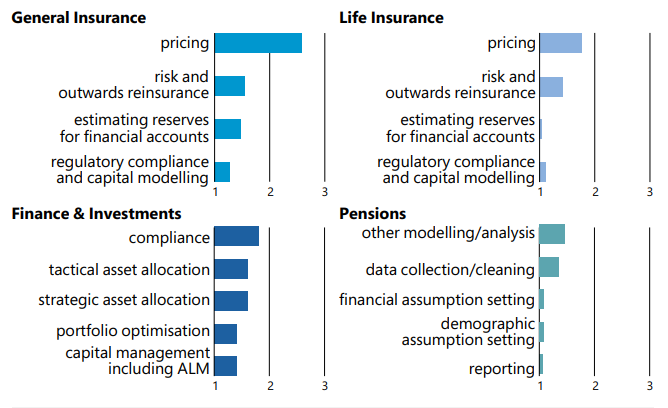 General Insurance

pricing
risk and outwards reinsurance
estimating reserves for financial accounts
regulatory compliance and capital modelling

1 2 3

Life Insurance

pricing
risk and outwards reinsurance
estimating reserves for financial accounts
regulatory compliance and capital modelling

1 2 3

Finance & Investments

compliance
tactical asset allocation
strategic asset allocation
portfolio optimisation
capital management including ALM

1 2 3

Pensions

other modelling/analysis
data collection/cleaning
financial assumption setting
demographic assumption setting
reporting

1 2 3